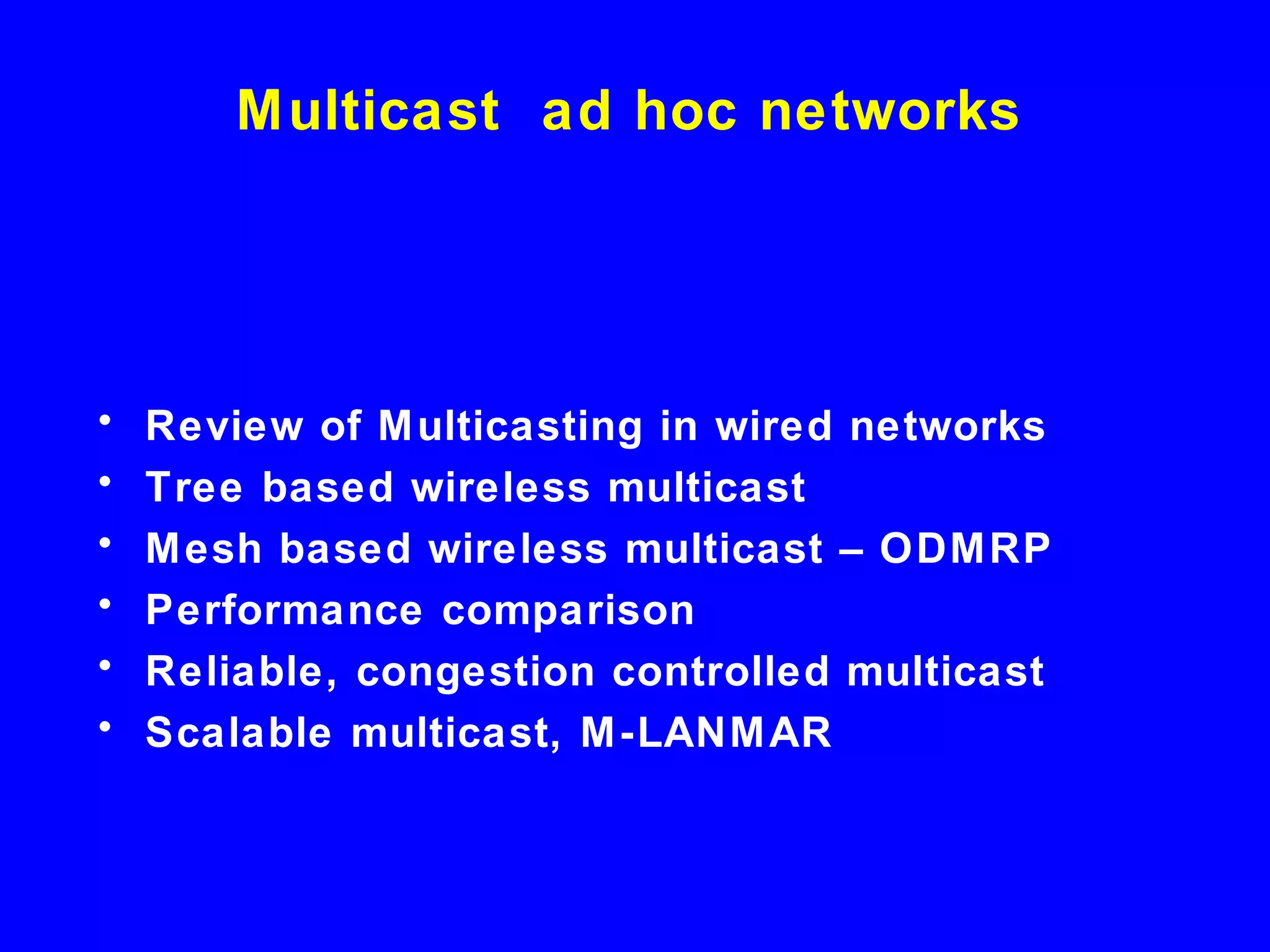 Multicast ad hoc networks

• Review of Multicasting in wired networks
• Tree based wireless multicast
• Mesh based wireless multicast – ODMRP
• Performance comparison
• Reliable, congestion controlled multicast
• Scalable multicast, M-LANMAR